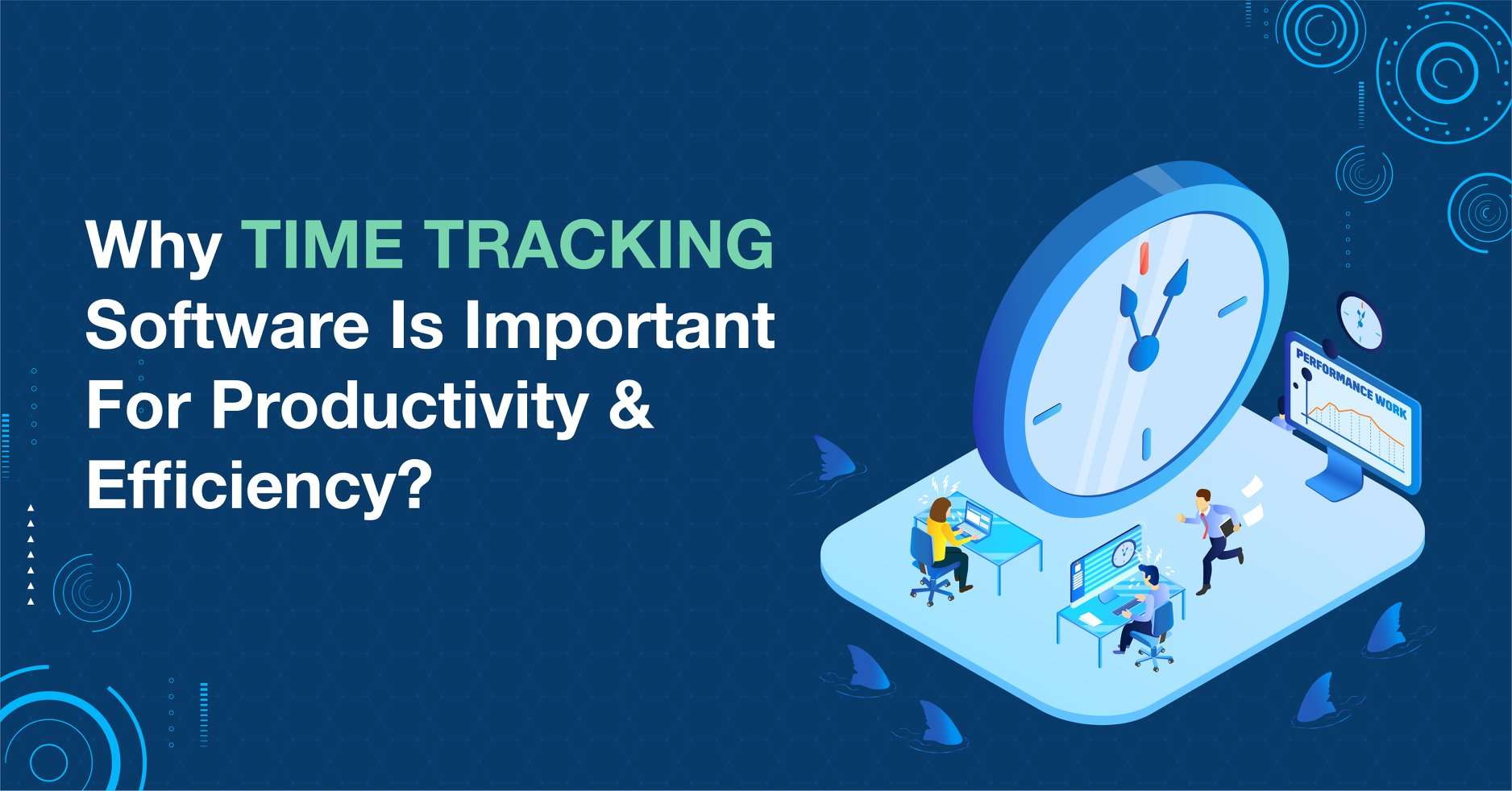 Why TIME TRACKING Software Is Important For Productivity & Efficiency?

PERFORMANCE WORK